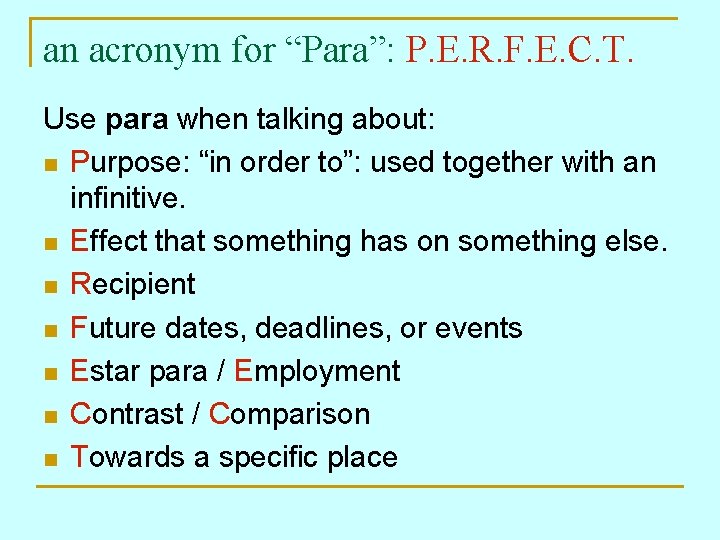 an acronym for “Para”: P.E.R.F.E.C.T.

Use para when talking about:

- Purpose: “in order to”: used together with an infinitive.
- Effect that something has on something else.
- Recipient
- Future dates, deadlines, or events
- Estar para / Employment
- Contrast / Comparison
- Towards a specific place